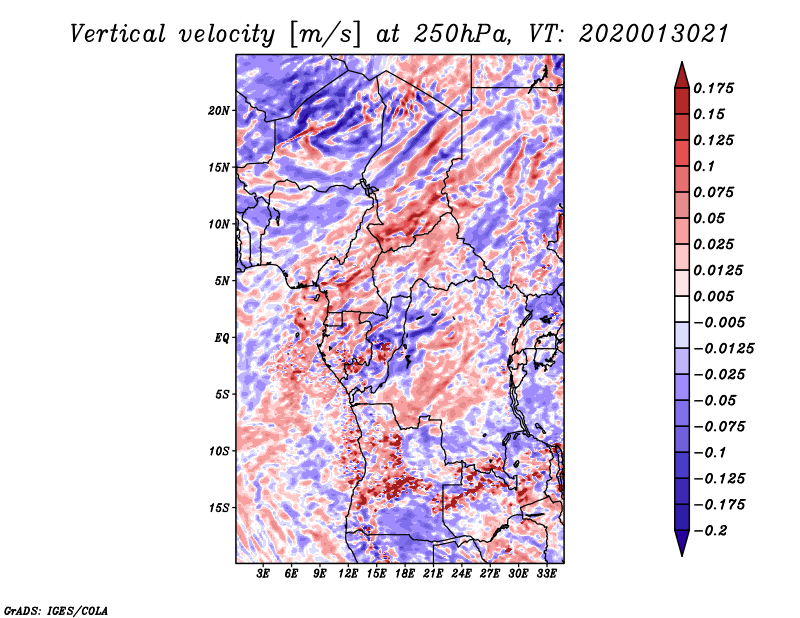 Vertical velocity [m/s] at 250hPa, VT: 2020013021

20N
15N
10N
5N
EQ
5S
10S
15S

3E 6E 9E 12E 15E 18E 21E 24E 27E 30E 33E

0.175
0.15
0.125
0.1
0.075
0.05
0.025
0.0125
0.005
−0.005
−0.0125
−0.025
−0.05
−0.075
−0.1
−0.125
−0.175
−0.2

GrADS: IGES/COLA